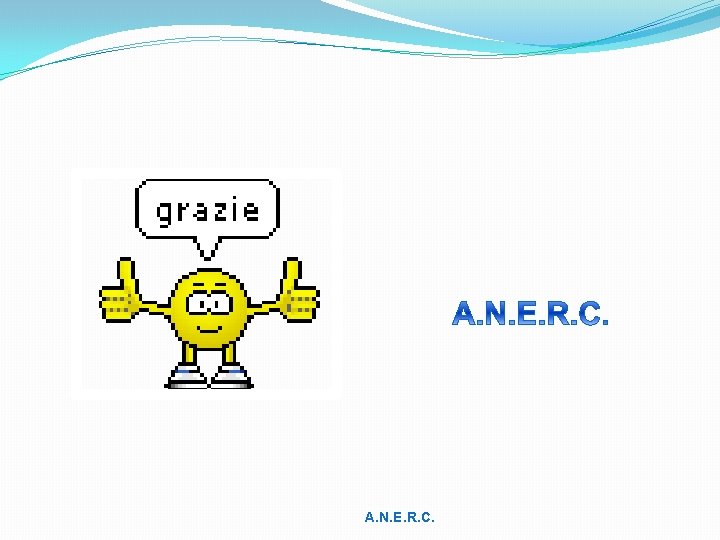 grazie

A.N.E.R.C.

A.N.E.R.C.